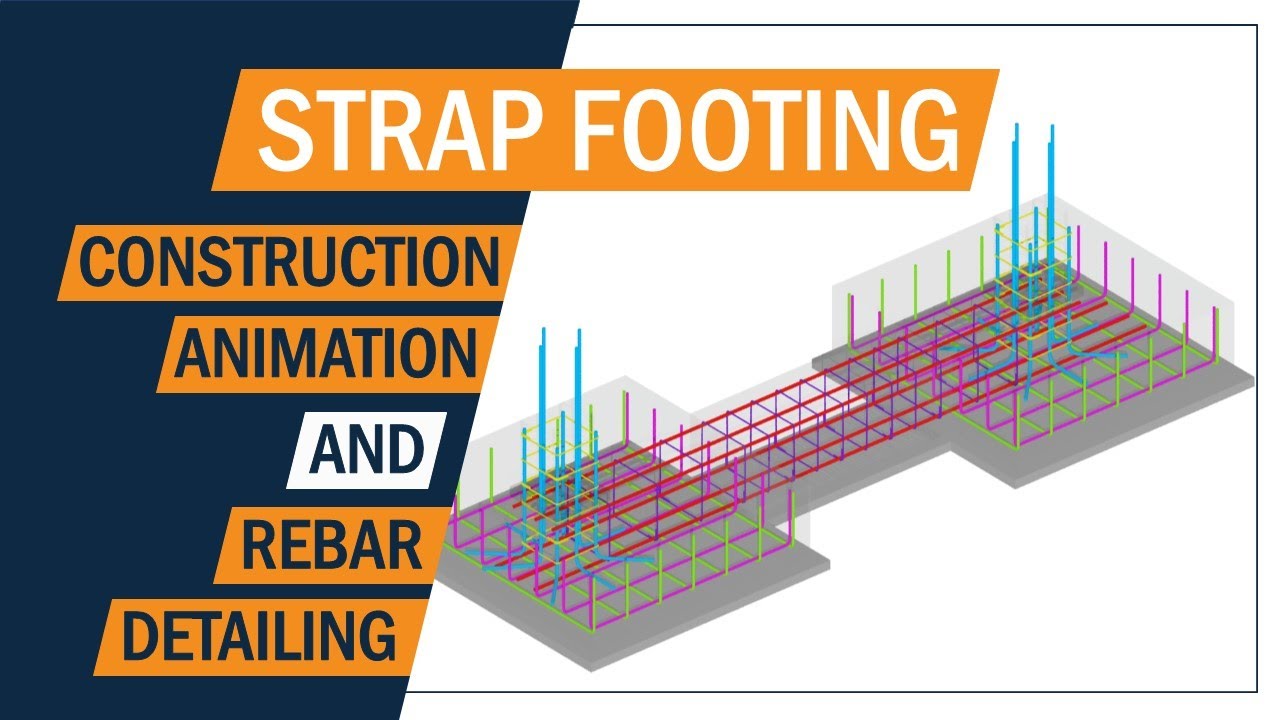 STRAP FOOTING

CONSTRUCTION
ANIMATION
AND
REBAR
DETAILING